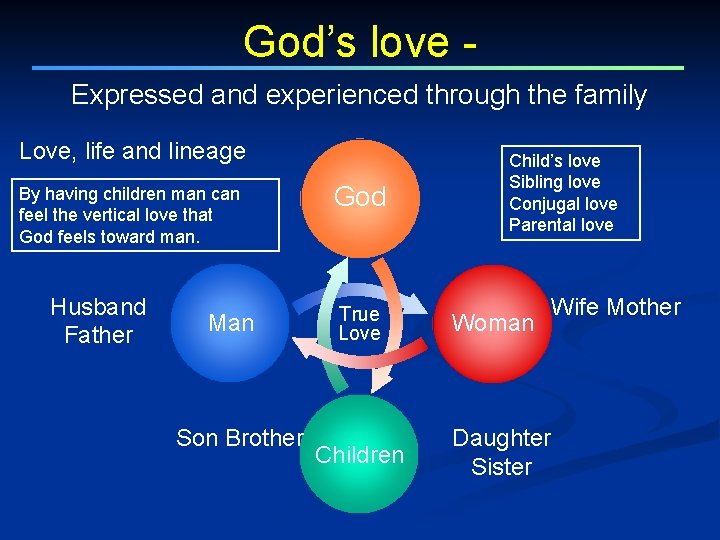 God's love -

Expressed and experienced through the family

Love, life and lineage

By having children man can feel the vertical love that God feels toward man.

Child's love
Sibling love
Conjugal love
Parental love

God

Husband
Father

Man

True
Love

Woman

Wife Mother

Son Brother

Children

Daughter
Sister